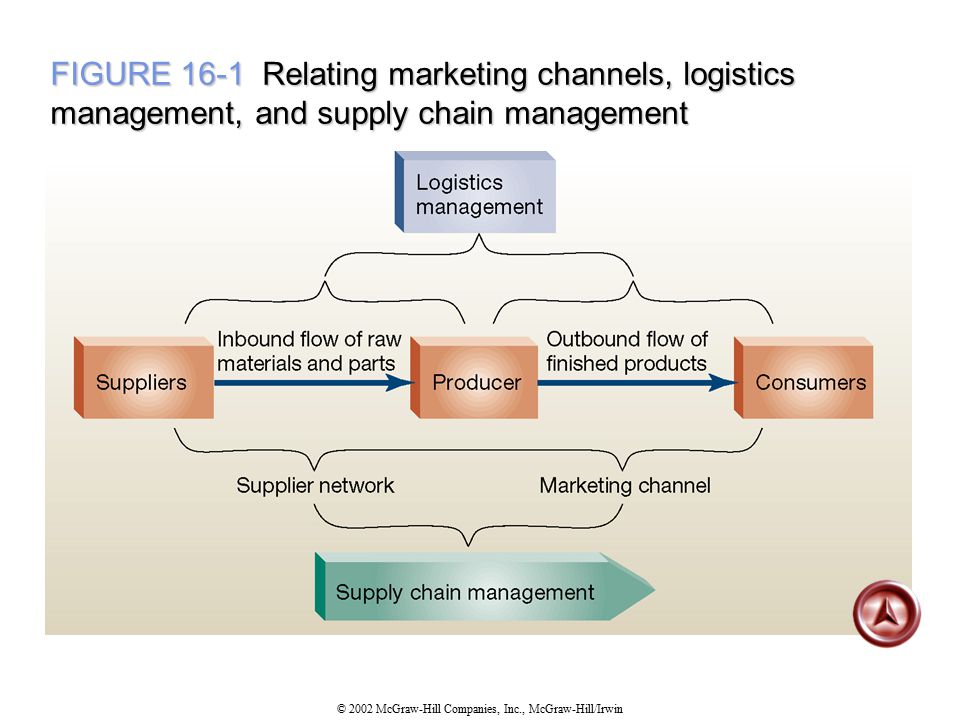 FIGURE 16-1 Relating marketing channels, logistics management, and supply chain management

Logistics management

Suppliers

Inbound flow of raw materials and parts

Producer

Outbound flow of finished products

Consumers

Supplier network

Marketing channel

Supply chain management

© 2002 McGraw-Hill Companies, Inc., McGraw-Hill/Irwin